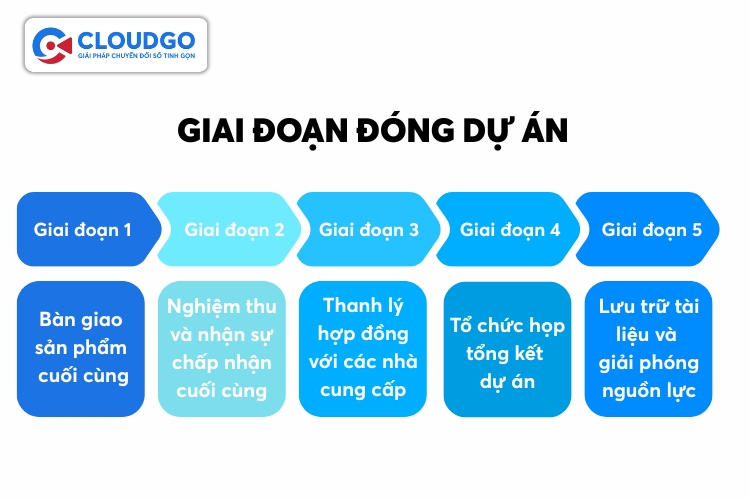 CLOUDGO
GIẢI PHÁP CHUYỂN ĐỔI SỐ TINH GỌN

GIAI ĐOẠN ĐÓNG DỰ ÁN

Giai đoạn 1

Bàn giao sản phẩm cuối cùng

Giai đoạn 2

Nghiệm thu và nhận sự chấp nhận cuối cùng

Giai đoạn 3

Thanh lý hợp đồng với các nhà cung cấp

Giai đoạn 4

Tổ chức họp tổng kết dự án

Giai đoạn 5

Lưu trữ tài liệu và giải phóng nguồn lực